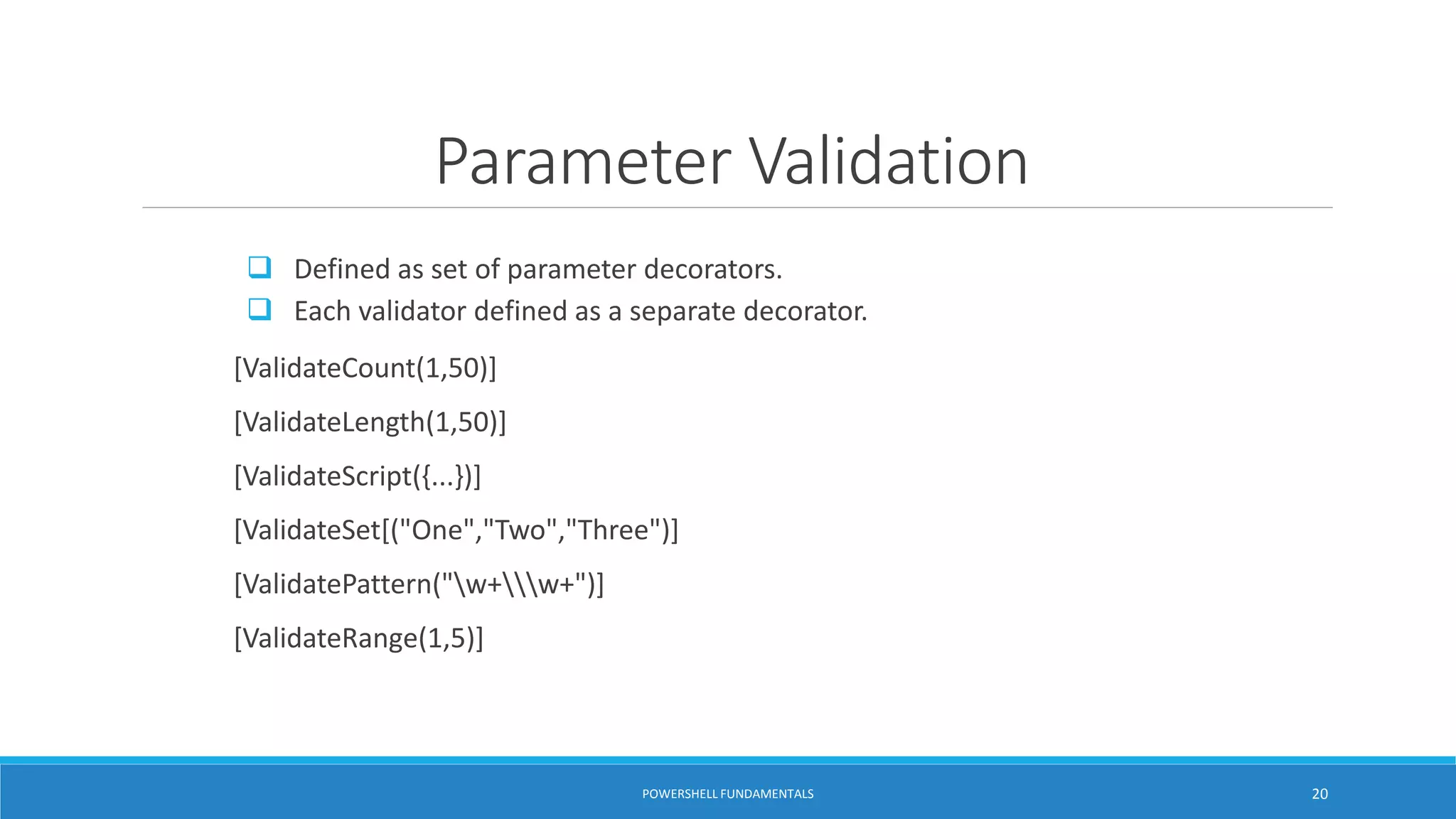 Parameter Validation

❑ Defined as set of parameter decorators.
❑ Each validator defined as a separate decorator.

[ValidateCount(1,50)]

[ValidateLength(1,50)]

[ValidateScript({...})]

[ValidateSet[("One","Two","Three")]

[ValidatePattern("\w+\\\w+")]

[ValidateRange(1,5)]

POWERSHELL FUNDAMENTALS

20